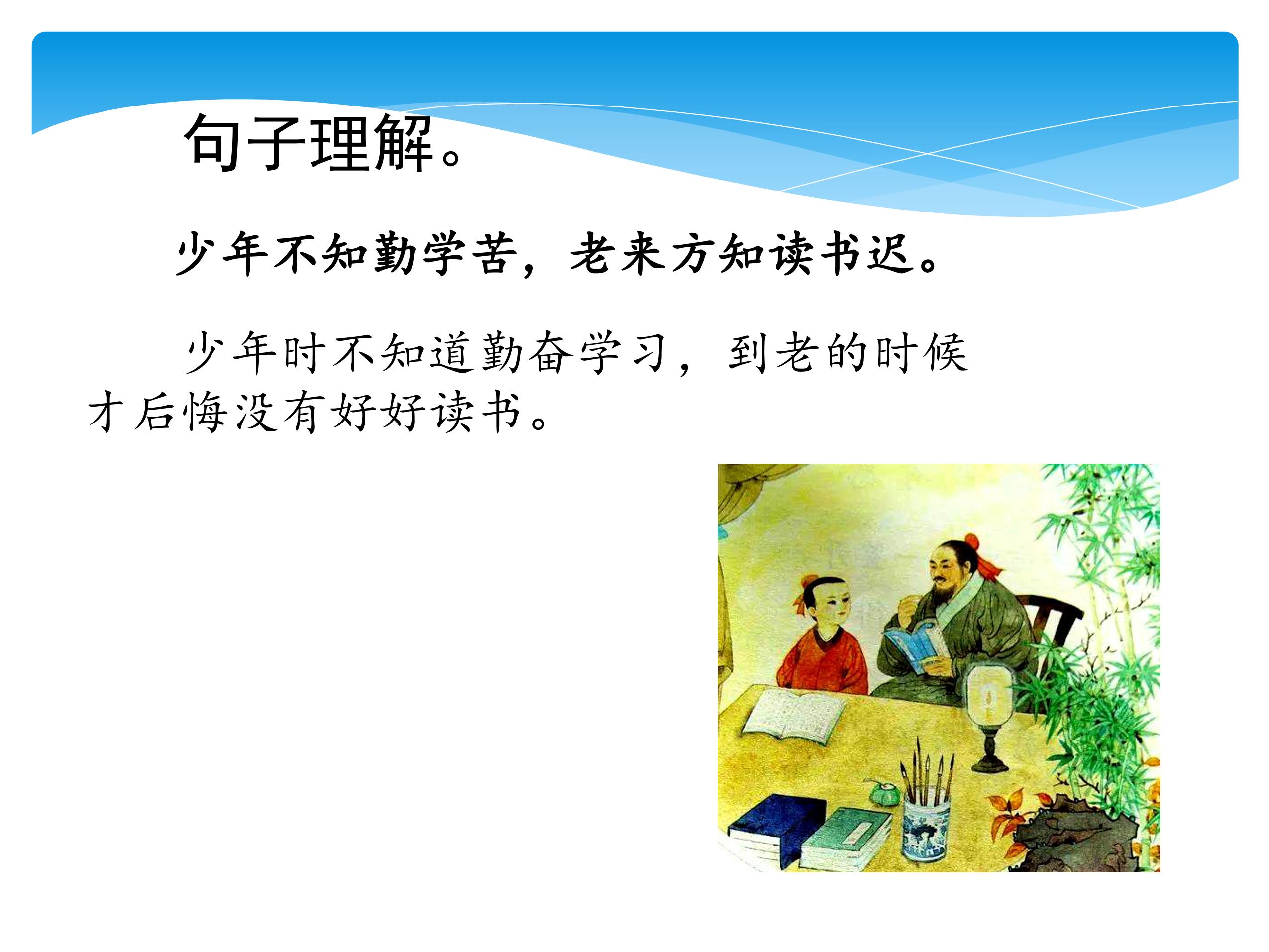 句子理解。

少年不知勤学苦，老来方知读书迟。

少年时不知道勤奋学习，到老的时候才后悔没有好好读书。